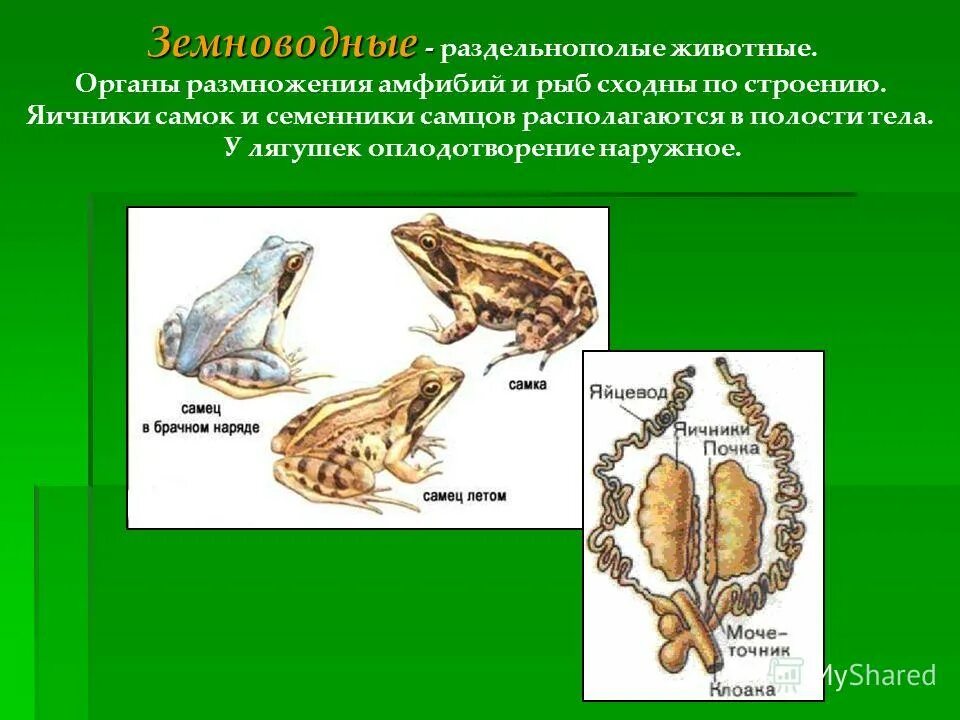 Земноводные - раздельнополые животные. Органы размножения амфибий и рыб сходны по строению. Яичники самок и семенники самцов располагаются в полости тела. У лягушек оплодотворение наружное.

самец в брачном наряде

самка

самец летом

Яйцевод

Яичники

Почка

Мочеточник

Клоака

MyShared